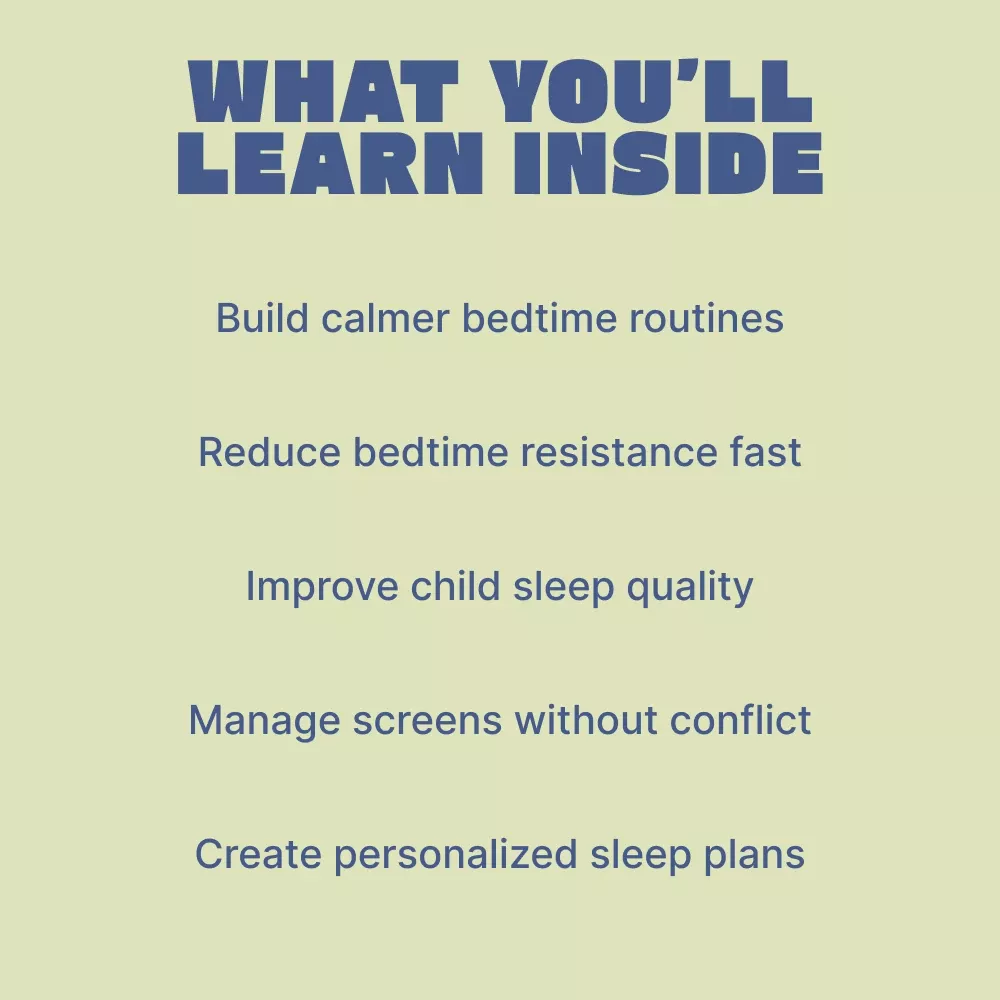 WHAT YOU'LL LEARN INSIDE

Build calmer bedtime routines

Reduce bedtime resistance fast

Improve child sleep quality

Manage screens without conflict

Create personalized sleep plans